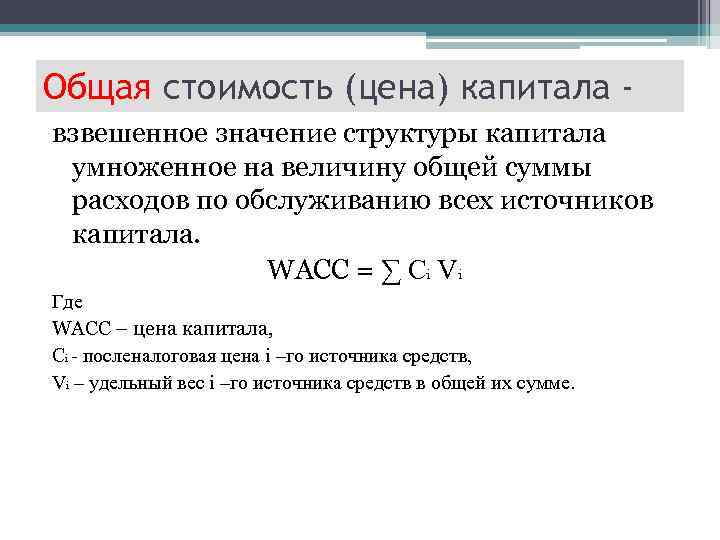 Общая стоимость (цена) капитала -

взвешенное значение структуры капитала умноженное на величину общей суммы расходов по обслуживанию всех источников капитала.

$WACC = \sum C_i V_i$

Где

WACC – цена капитала,

$C_i$ - посленалоговая цена i –го источника средств,

$V_i$ – удельный вес i –го источника средств в общей их сумме.